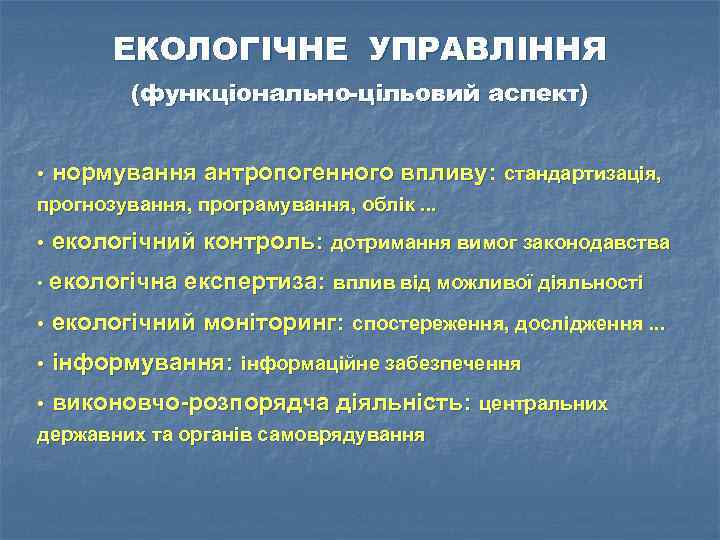 ЕКОЛОГІЧНЕ УПРАВЛІННЯ
(функціонально-цільовий аспект)

• нормування антропогенного впливу: стандартизація, прогнозування, програмування, облік ...

• екологічний контроль: дотримання вимог законодавства

• екологічна експертиза: вплив від можливої діяльності

• екологічний моніторинг: спостереження, дослідження ...

• інформування: інформаційне забезпечення

• виконовчо-розпорядча діяльність: центральних державних та органів самоврядування